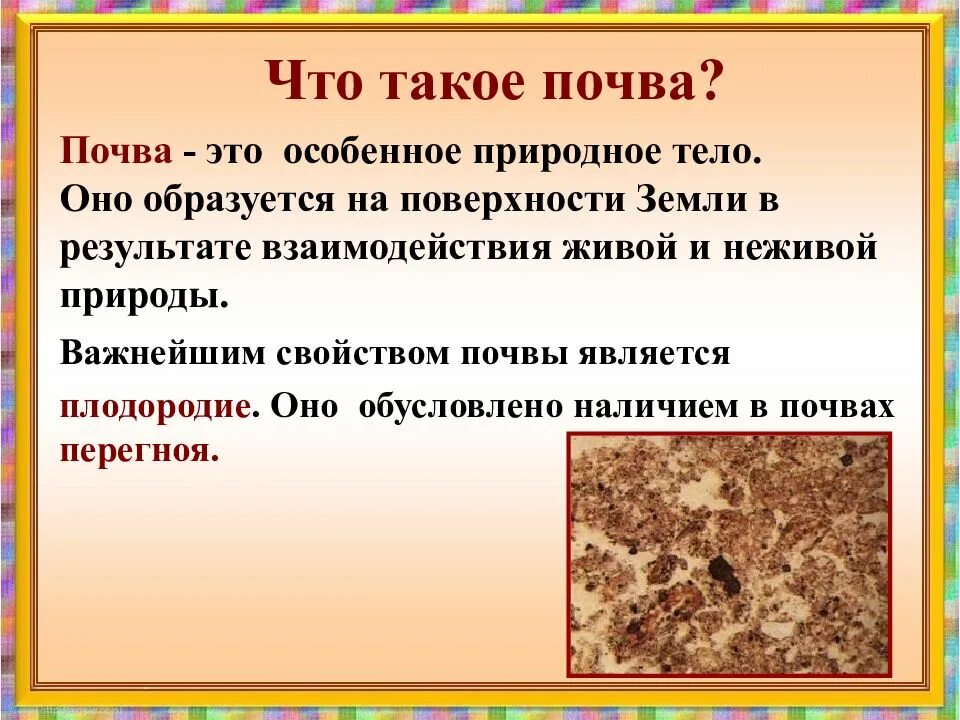 Что такое почва?

Почва - это особенное природное тело. Оно образуется на поверхности Земли в результате взаимодействия живой и неживой природы.

Важнейшим свойством почвы является плодородие. Оно обусловлено наличием в почвах перегноя.